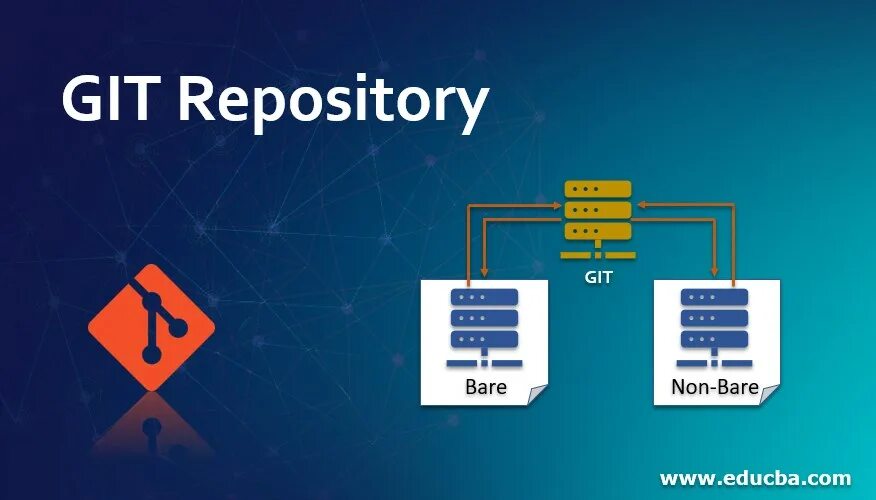 GIT Repository

GIT

Bare

Non-Bare

www.educba.com